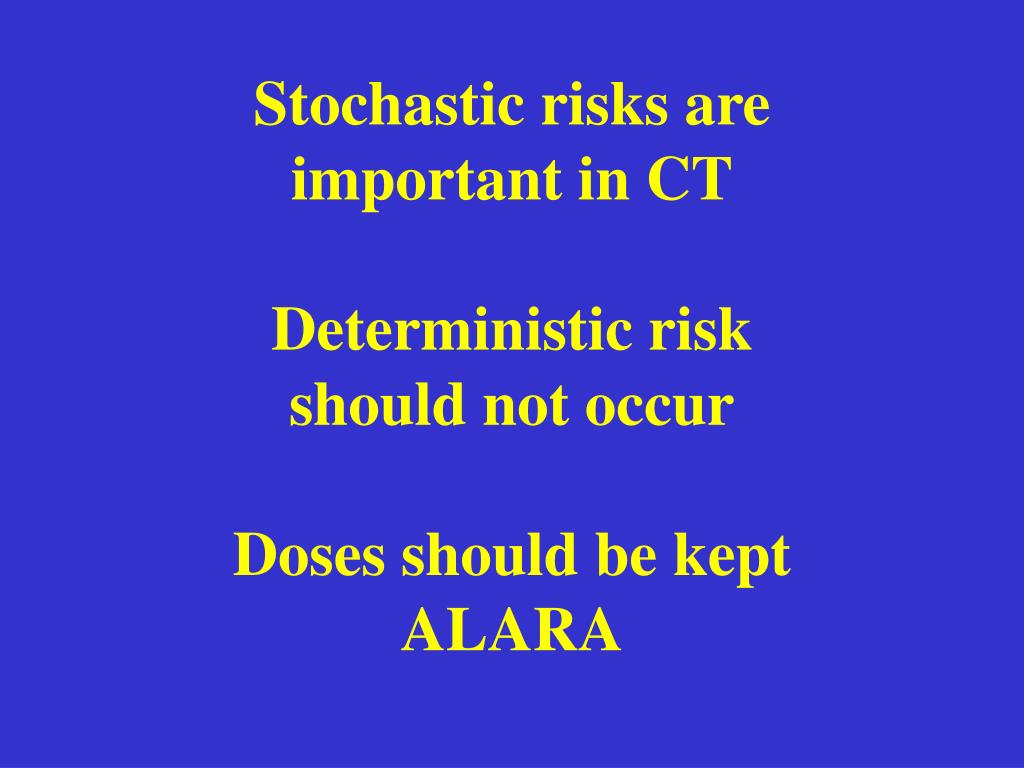 Stochastic risks are important in CT

Deterministic risk should not occur

Doses should be kept ALARA